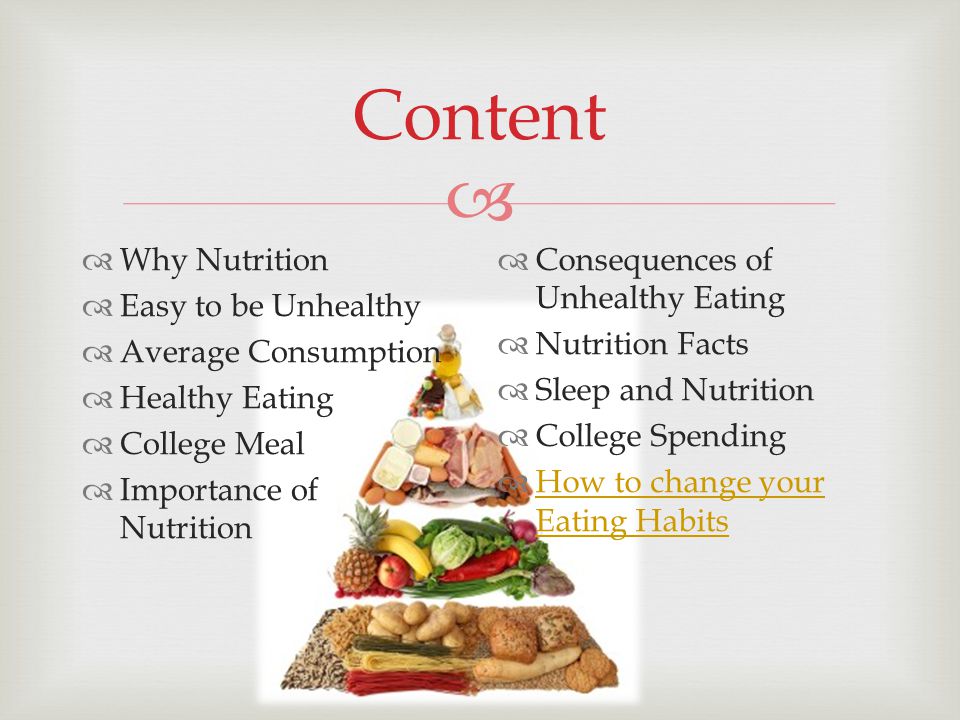 Content

Why Nutrition
Easy to be Unhealthy
Average Consumption
Healthy Eating
College Meal
Importance of Nutrition

Consequences of Unhealthy Eating
Nutrition Facts
Sleep and Nutrition
College Spending
How to change your Eating Habits